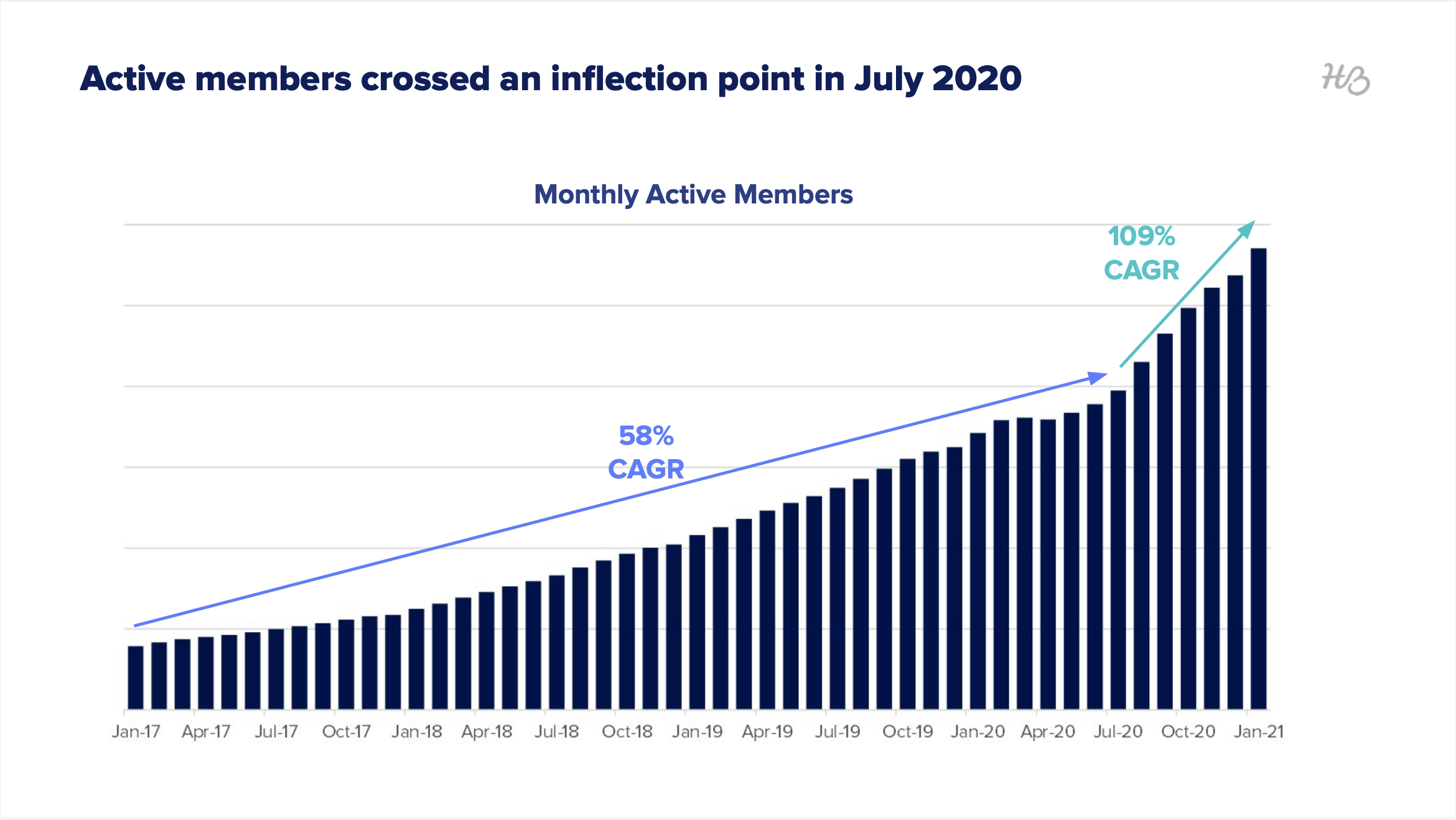 Active members crossed an inflection point in July 2020

HB

Monthly Active Members

109% CAGR

58% CAGR

Jan-17 Apr-17 Jul-17 Oct-17 Jan-18 Apr-18 Jul-18 Oct-18 Jan-19 Apr-19 Jul-19 Oct-19 Jan-20 Apr-20 Jul-20 Oct-20 Jan-21